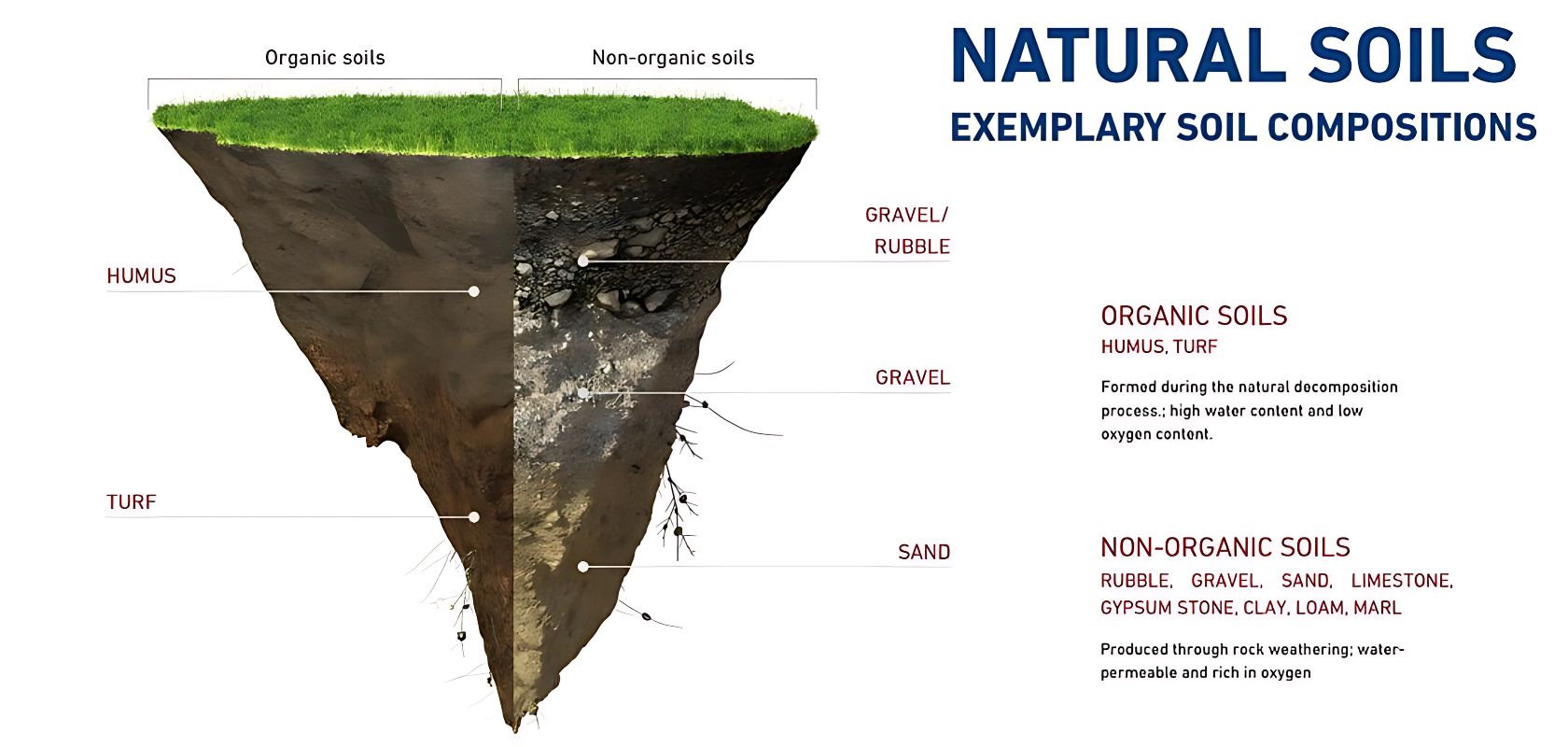 NATURAL SOILS
EXEMPLARY SOIL COMPOSITIONS

Organic soils

Non-organic soils

HUMUS

TURF

GRAVEL/ RUBBLE

GRAVEL

SAND

ORGANIC SOILS
HUMUS, TURF

Formed during the natural decomposition process.; high water content and low oxygen content.

NON-ORGANIC SOILS
RUBBLE, GRAVEL, SAND, LIMESTONE, GYPSUM STONE, CLAY, LOAM, MARL

Produced through rock weathering; water-permeable and rich in oxygen